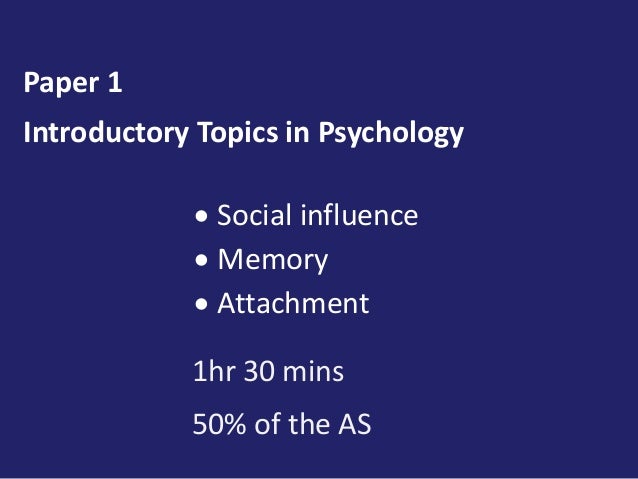 Paper 1

Introductory Topics in Psychology

• Social influence
• Memory
• Attachment

1hr 30 mins

50% of the AS